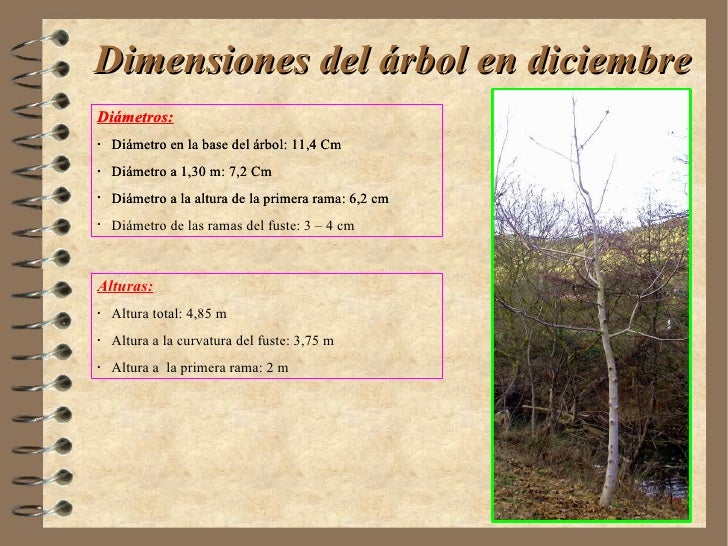 Dimensiones del árbol en diciembre

Diámetros:

· Diámetro en la base del árbol: 11,4 Cm

· Diámetro a 1,30 m: 7,2 Cm

· Diámetro a la altura de la primera rama: 6,2 cm

· Diámetro de las ramas del fuste: 3 – 4 cm

Alturas:

· Altura total: 4,85 m

· Altura a la curvatura del fuste: 3,75 m

· Altura a la primera rama: 2 m